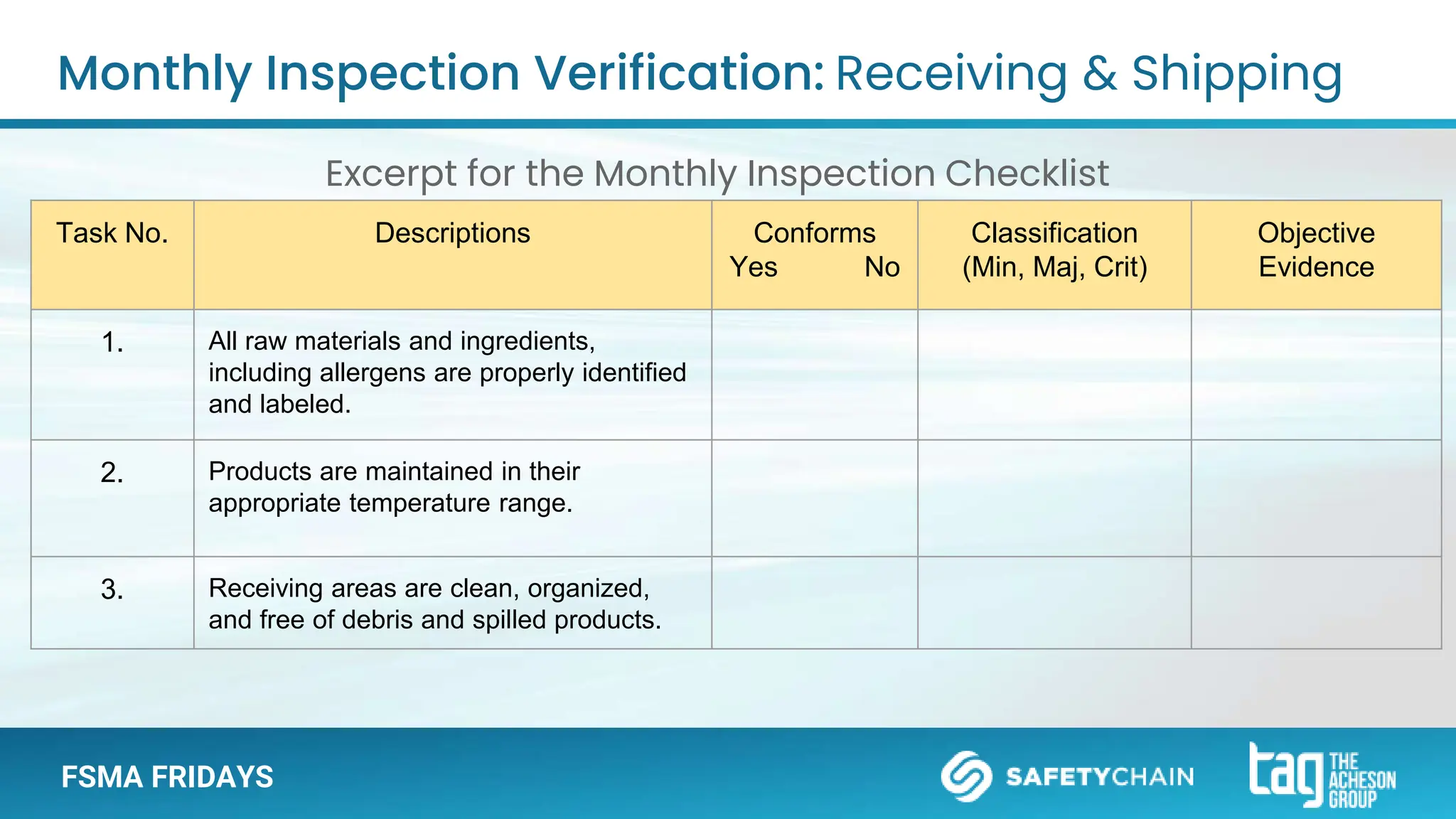 Monthly Inspection Verification: Receiving & Shipping

Excerpt for the Monthly Inspection Checklist

| Task No. | Descriptions | Conforms Yes No | Classification (Min, Maj, Crit) | Objective Evidence |
|---|---|---|---|---|
| 1. | All raw materials and ingredients, including allergens are properly identified and labeled. | | | |
| 2. | Products are maintained in their appropriate temperature range. | | | |
| 3. | Receiving areas are clean, organized, and free of debris and spilled products. | | | |

FSMA FRIDAYS

SAFETYCHAIN

tag THE ACHESON GROUP